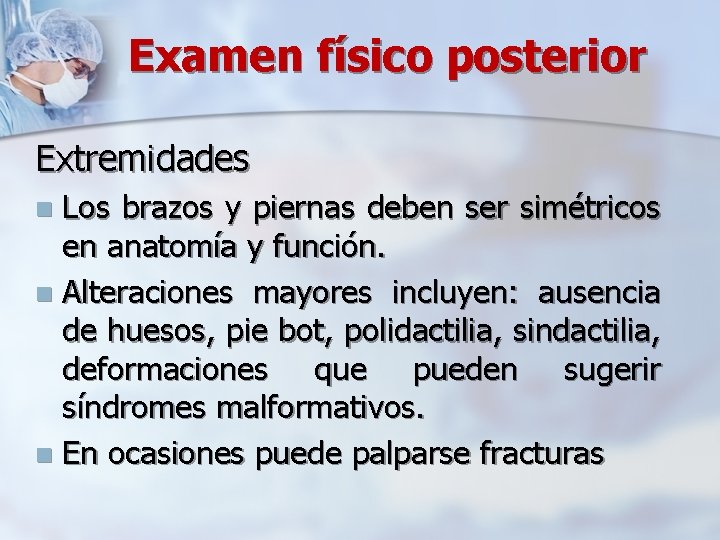 Examen físico posterior

Extremidades

Los brazos y piernas deben ser simétricos en anatomía y función.

Alteraciones mayores incluyen: ausencia de huesos, pie bot, polidactilia, sindactilia, deformaciones que pueden sugerir síndromes malformativos.

En ocasiones puede palparse fracturas